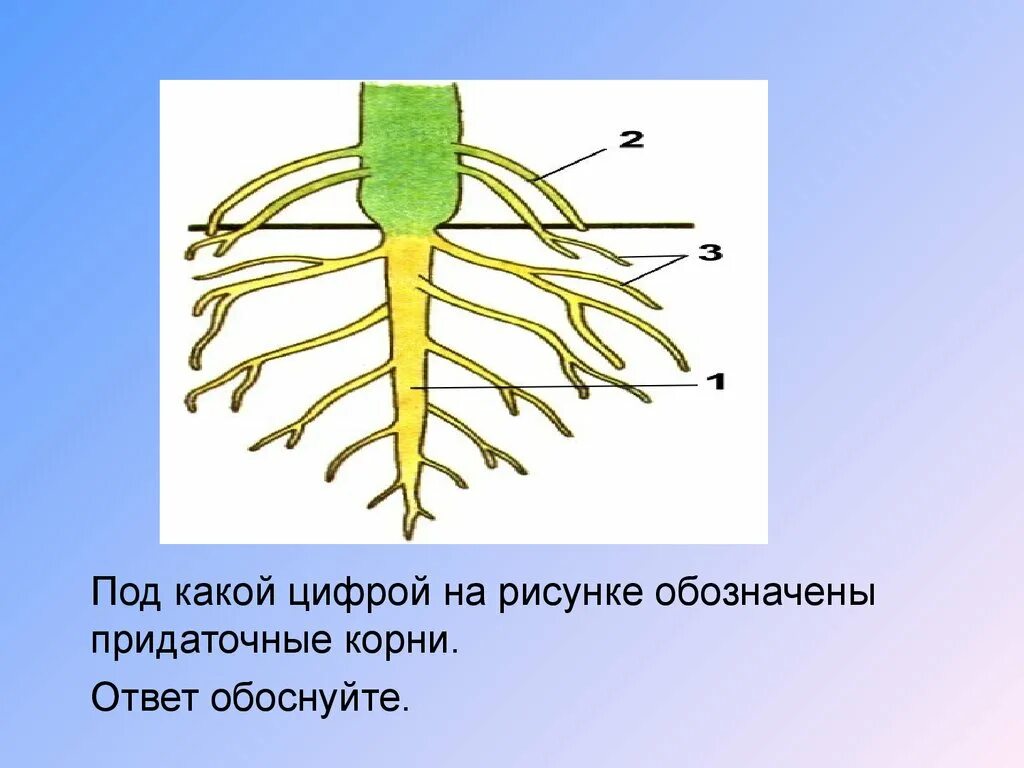 2

3

1

Под какой цифрой на рисунке обозначены придаточные корни.

Ответ обоснуйте.